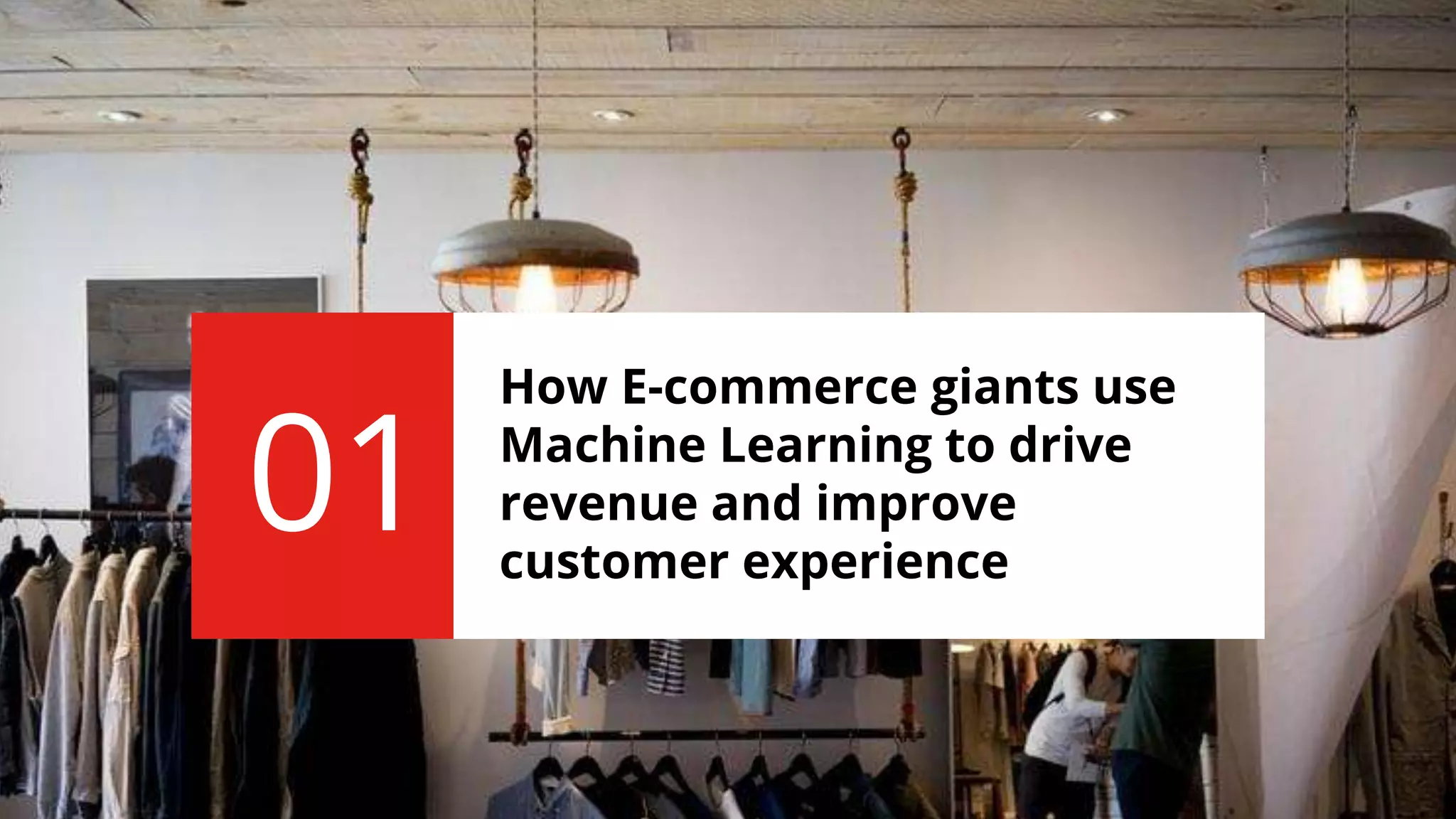 01

How E-commerce giants use Machine Learning to drive revenue and improve customer experience